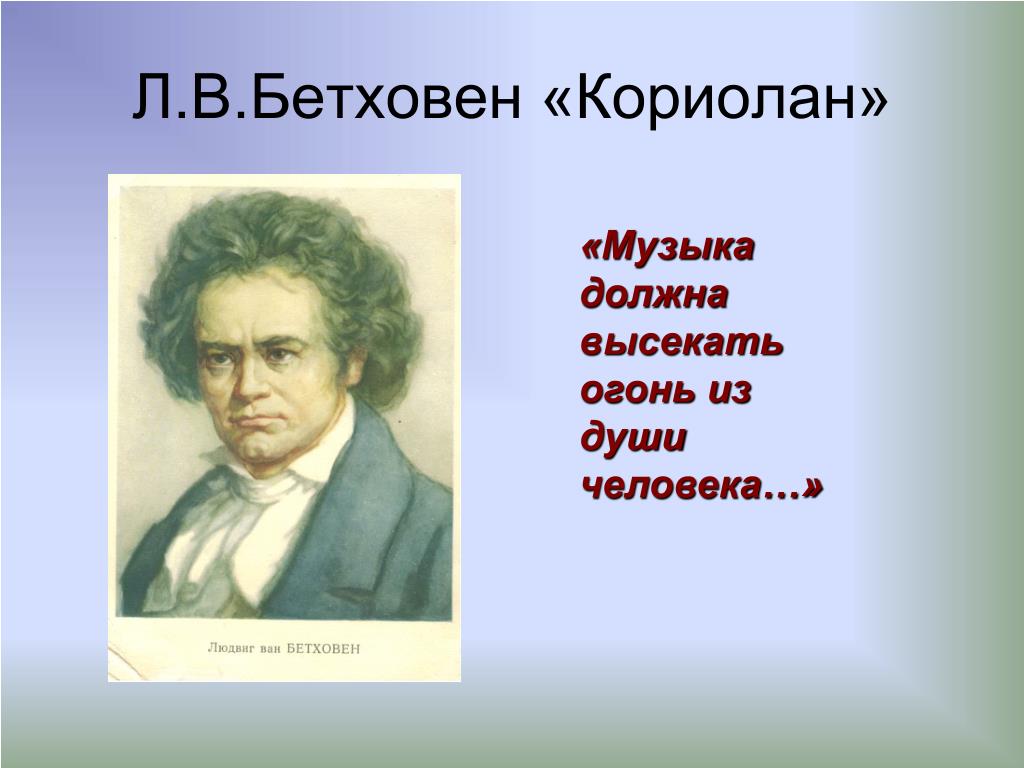 Л.В.Бетховен «Кориолан»

Людвиг ван БЕТХОВЕН

«Музыка должна высекать огонь из души человека…»